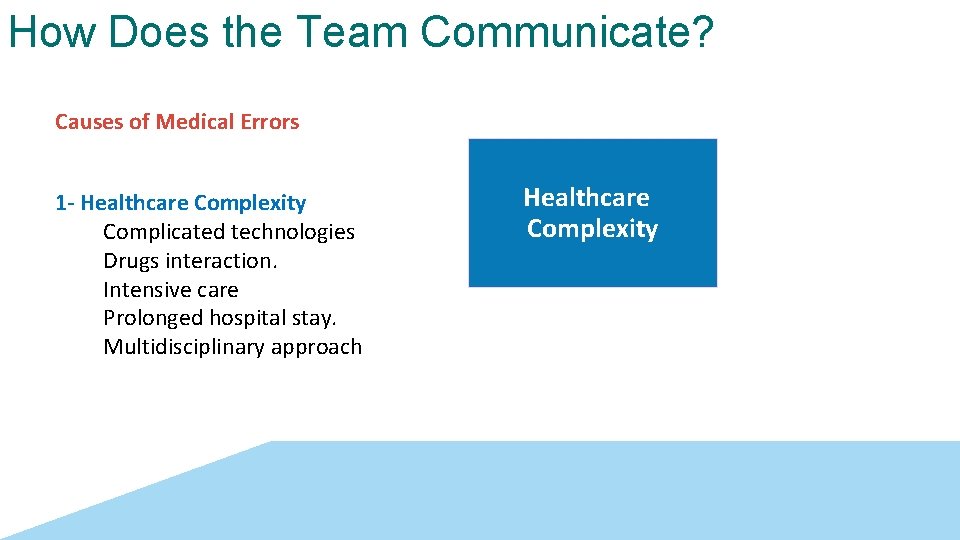 How Does the Team Communicate?

Causes of Medical Errors

1- Healthcare Complexity
Complicated technologies
Drugs interaction.
Intensive care
Prolonged hospital stay.
Multidisciplinary approach

Healthcare Complexity